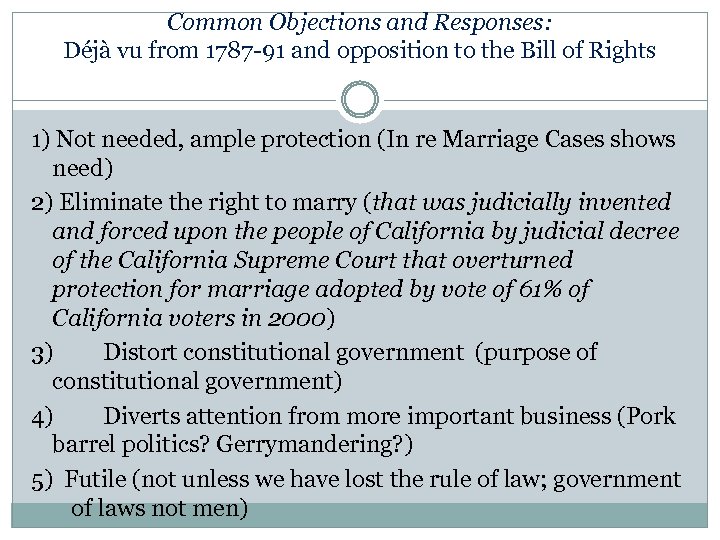 Common Objections and Responses:
Déjà vu from 1787-91 and opposition to the Bill of Rights

1) Not needed, ample protection (In re Marriage Cases shows need)

2) Eliminate the right to marry (that was judicially invented and forced upon the people of California by judicial decree of the California Supreme Court that overturned protection for marriage adopted by vote of 61% of California voters in 2000)

3) Distort constitutional government (purpose of constitutional government)

4) Diverts attention from more important business (Pork barrel politics? Gerrymandering?)

5) Futile (not unless we have lost the rule of law; government of laws not men)